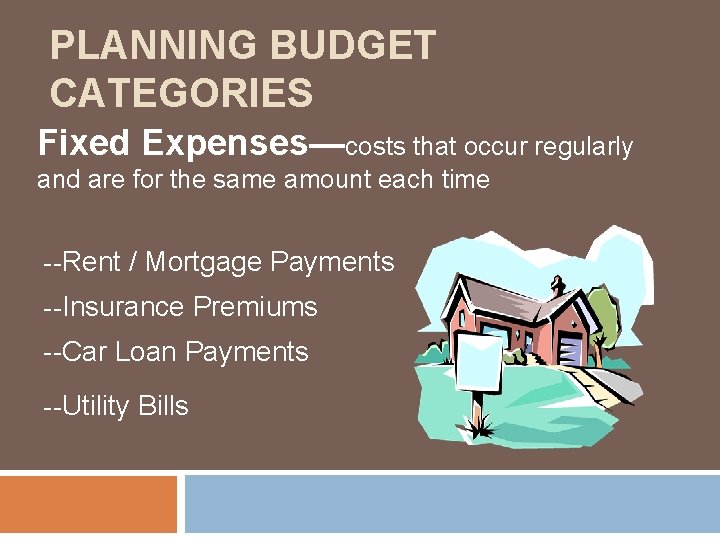 PLANNING BUDGET CATEGORIES

Fixed Expenses—costs that occur regularly and are for the same amount each time

--Rent / Mortgage Payments

--Insurance Premiums

--Car Loan Payments

--Utility Bills